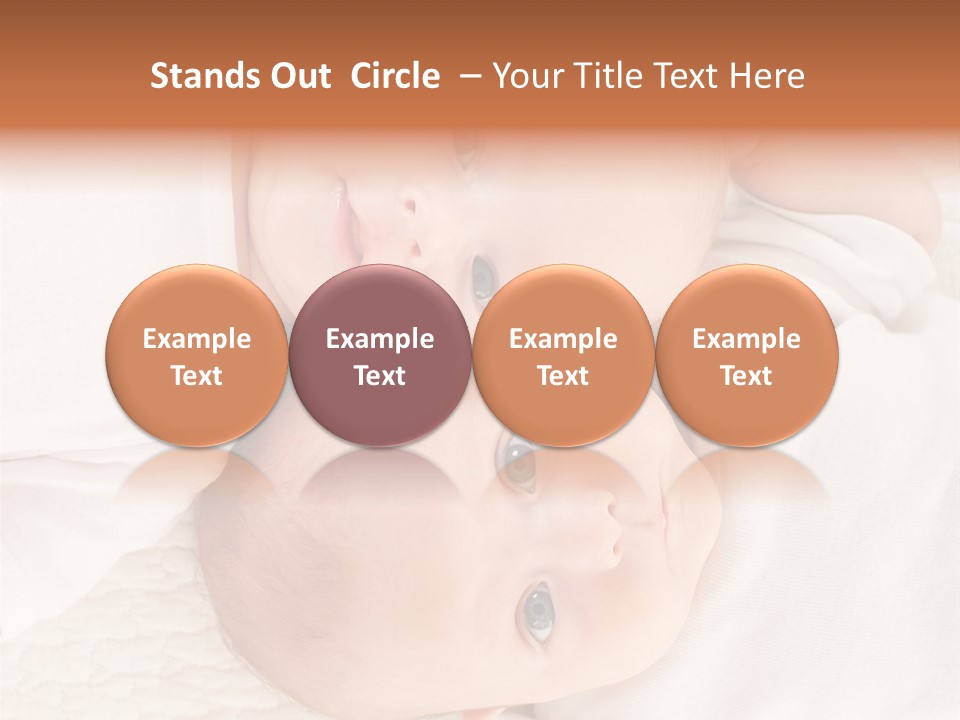 Stands Out Circle – Your Title Text Here

Example Text

Example Text

Example Text

Example Text